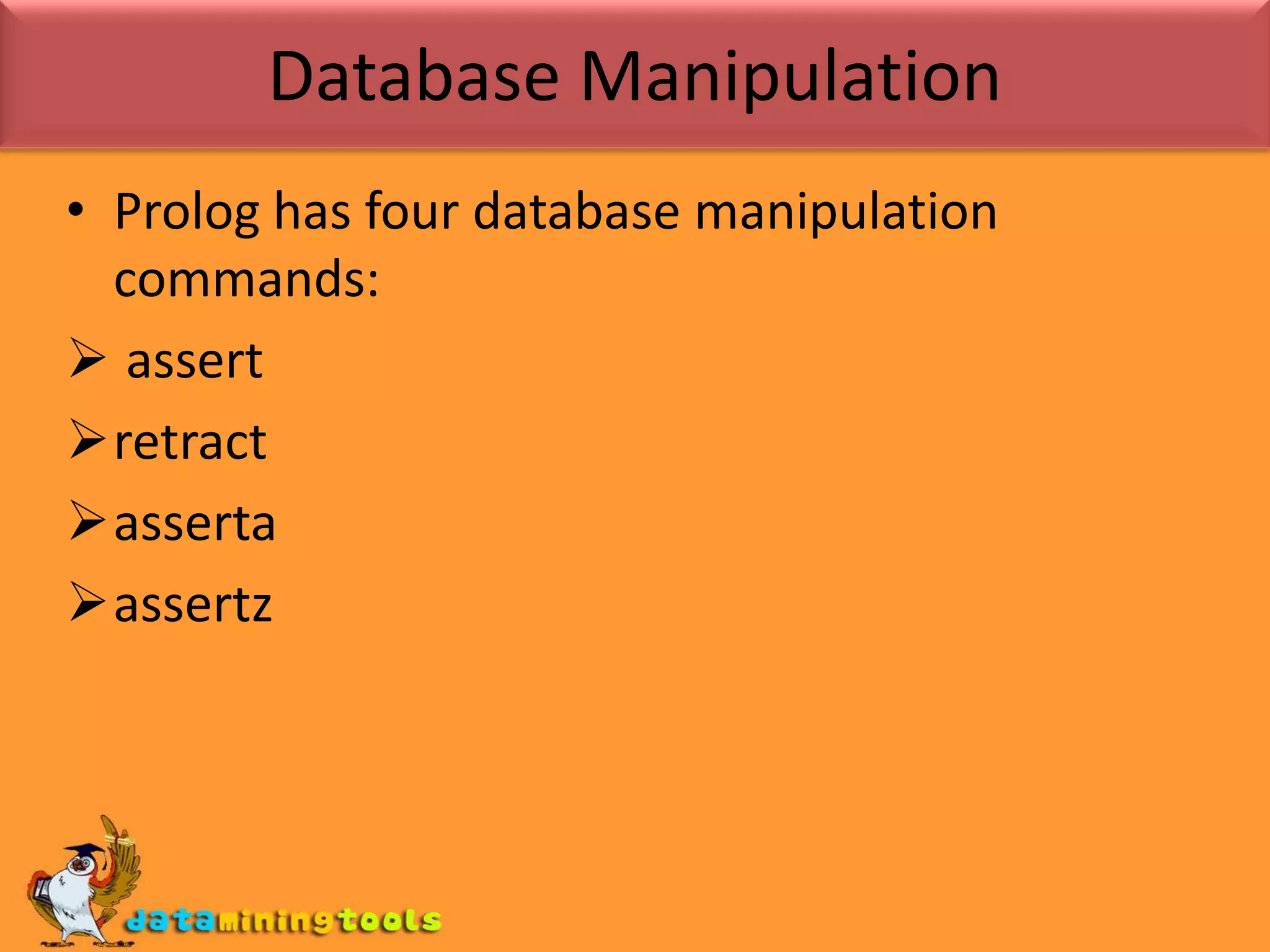 Database Manipulation

• Prolog has four database manipulation commands:

➢ assert

➢ retract

➢ asserta

➢ assertz

dataminingtools